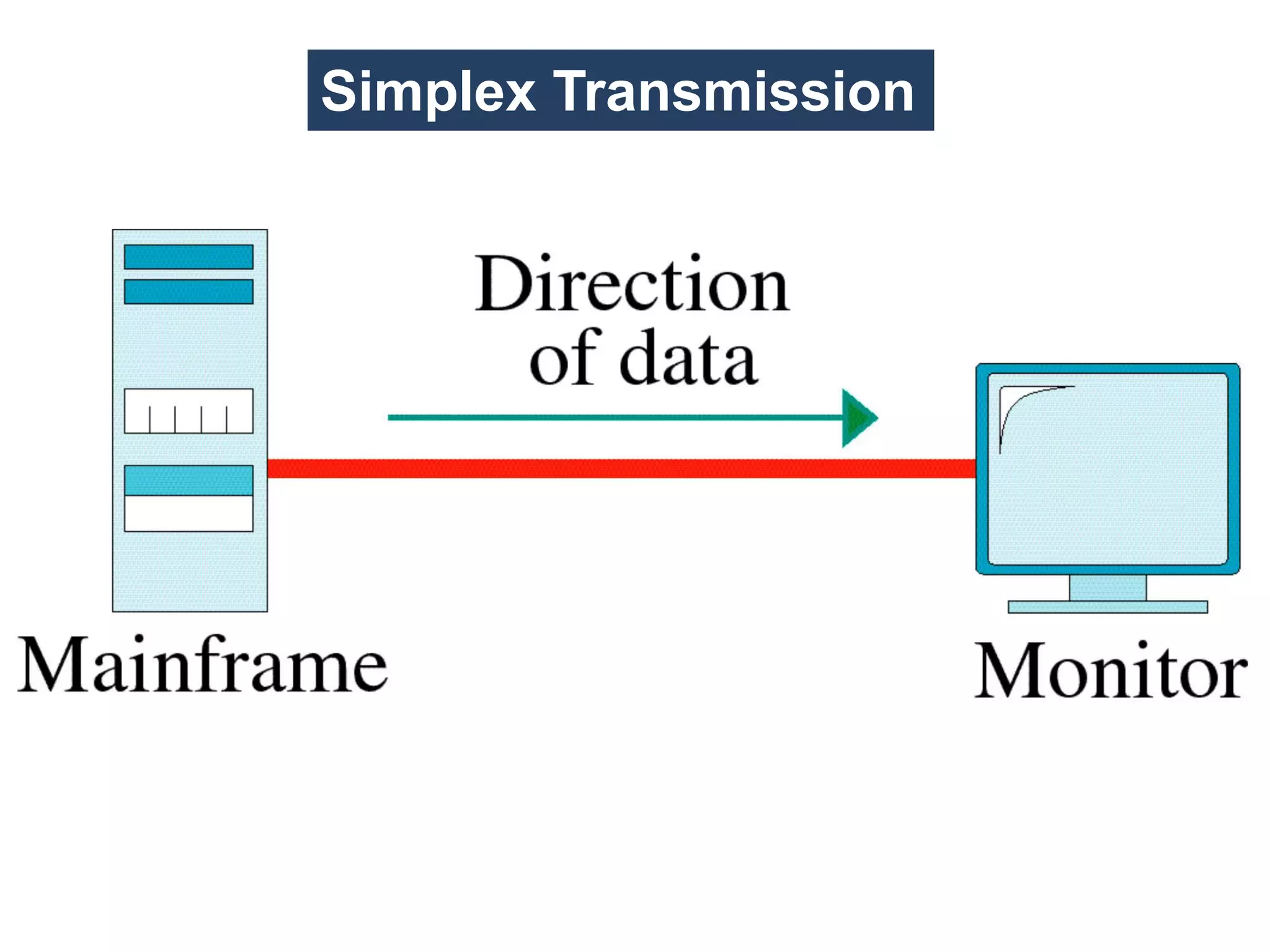 Simplex Transmission

Direction of data

Mainframe

Monitor